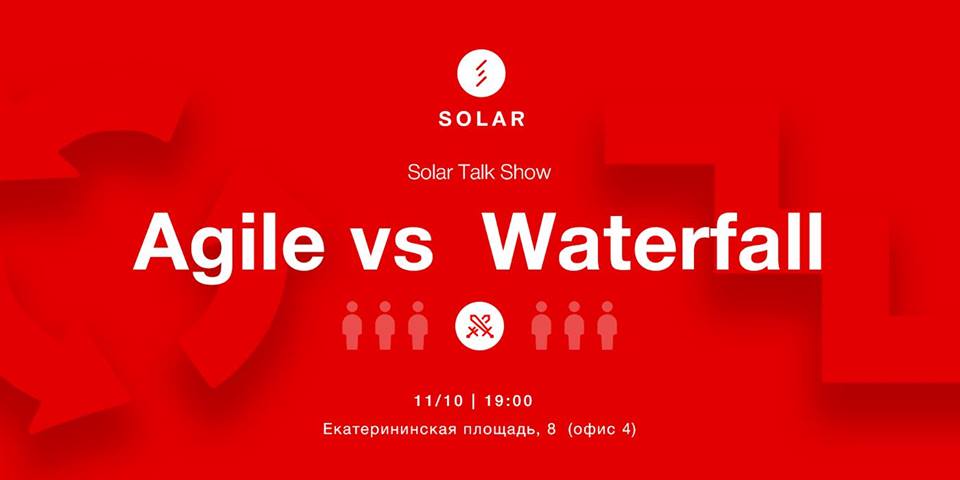 SOLAR

Solar Talk Show

Agile vs Waterfall

11/10 | 19:00

Екатерининская площадь, 8 (офис 4)